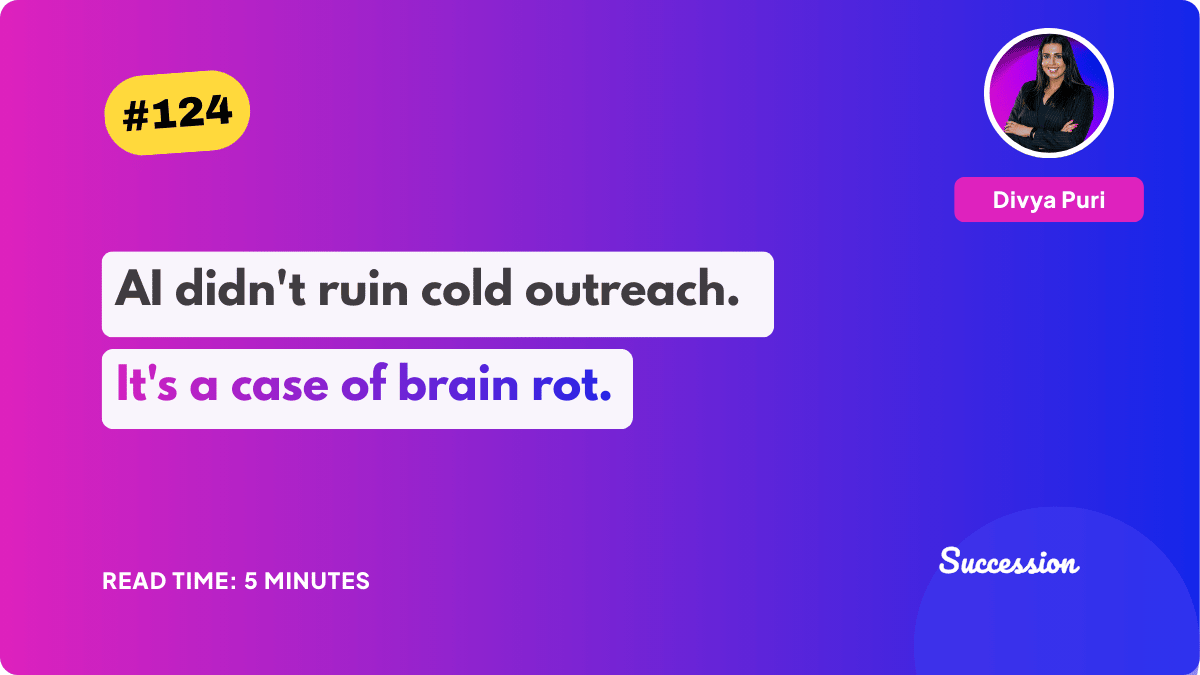 #124

Divya Puri

AI didn't ruin cold outreach.

It's a case of brain rot.

READ TIME: 5 MINUTES

Succession